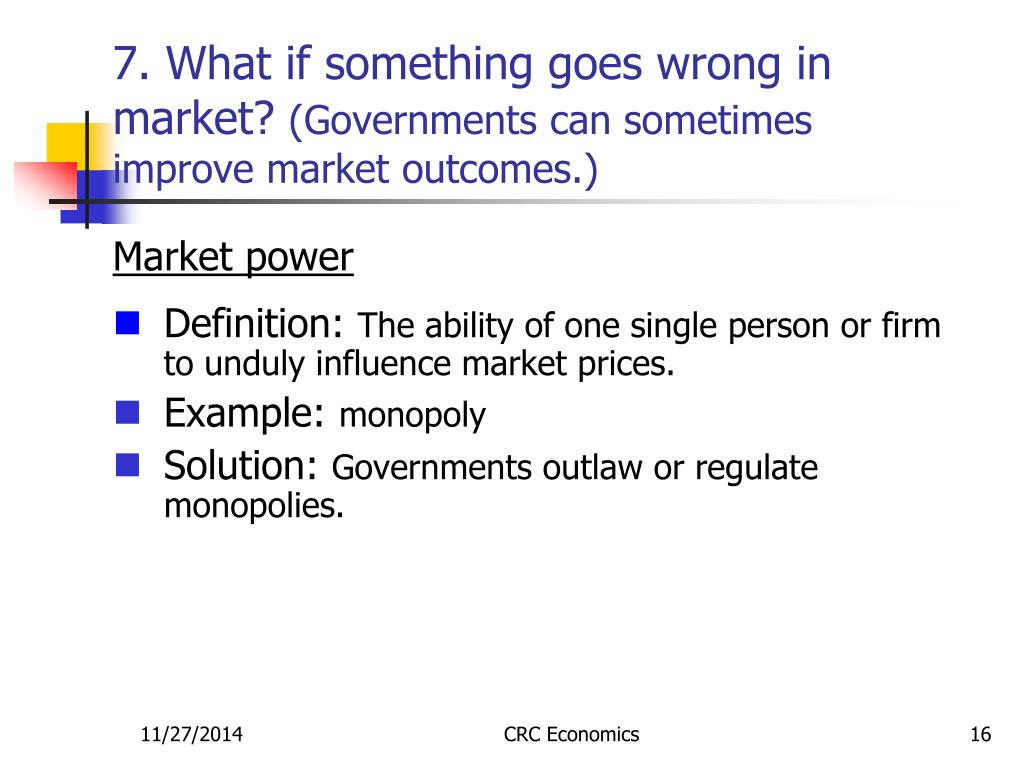 7. What if something goes wrong in market? (Governments can sometimes improve market outcomes.)

Market power

Definition: The ability of one single person or firm to unduly influence market prices.

Example: monopoly

Solution: Governments outlaw or regulate monopolies.

11/27/2014

CRC Economics

16